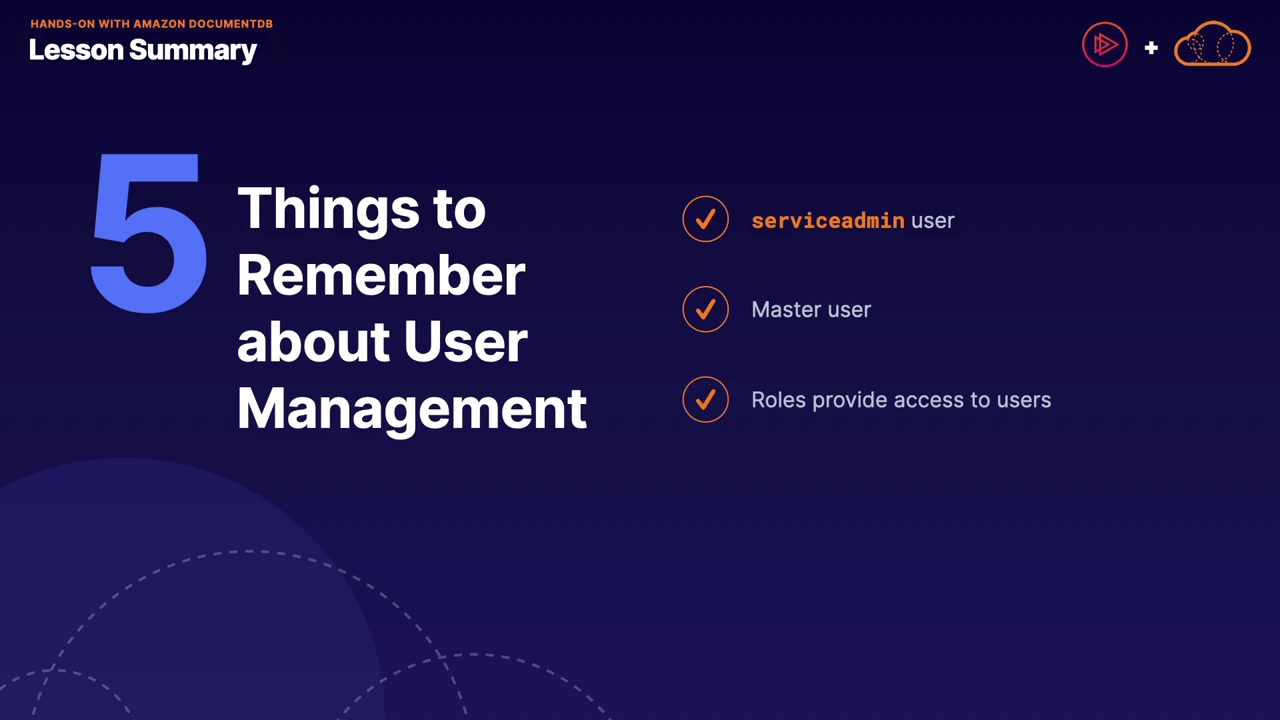 HANDS-ON WITH AMAZON DOCUMENTDB
Lesson Summary

+

5

Things to Remember about User Management

serviceadmin user

Master user

Roles provide access to users